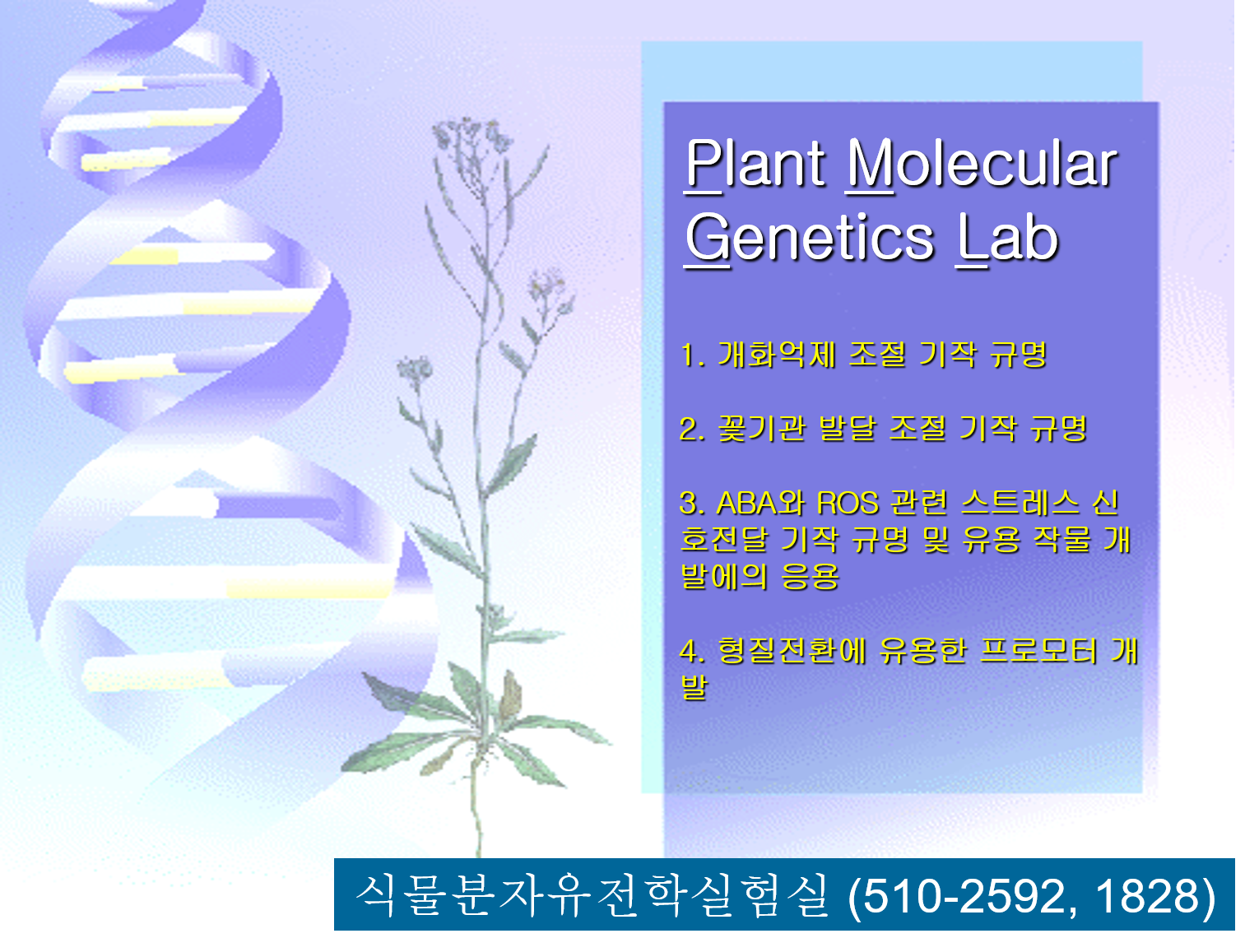 Plant Molecular Genetics Lab

1. 개화억제 조절 기작 규명

2. 꽃기관 발달 조절 기작 규명

3. ABA와 ROS 관련 스트레스 신호전달 기작 규명 및 유용 작물 개발에의 응용

4. 형질전환에 유용한 프로모터 개발

식물분자유전학실험실 (510-2592, 1828)